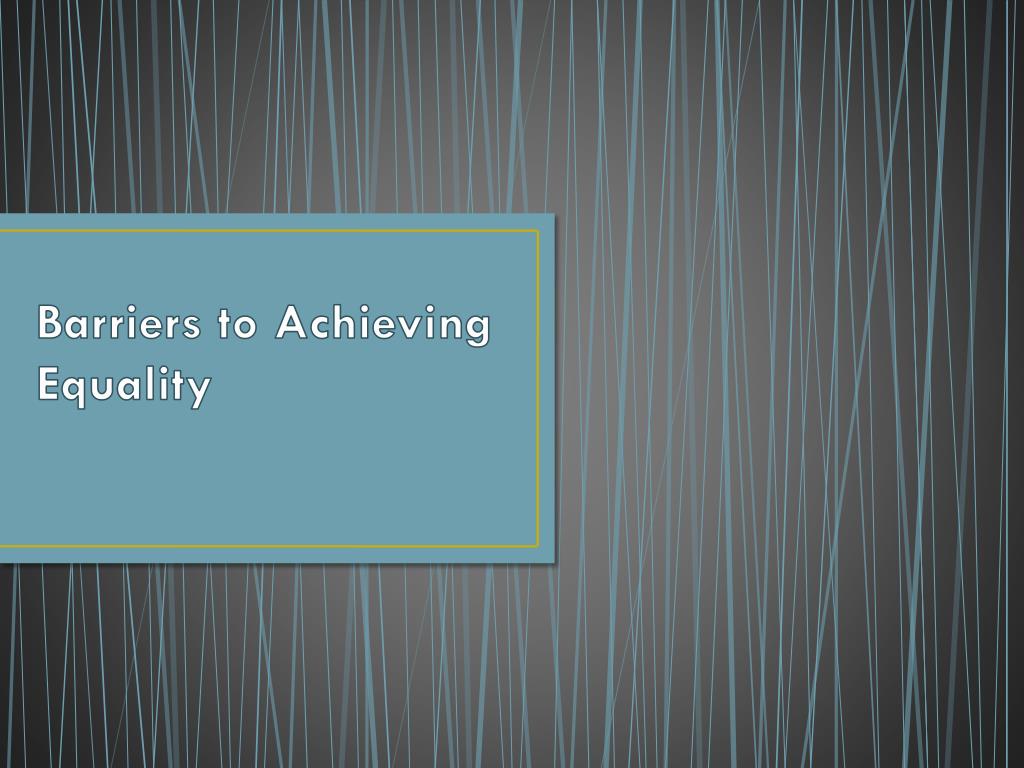 Barriers to Achieving Equality